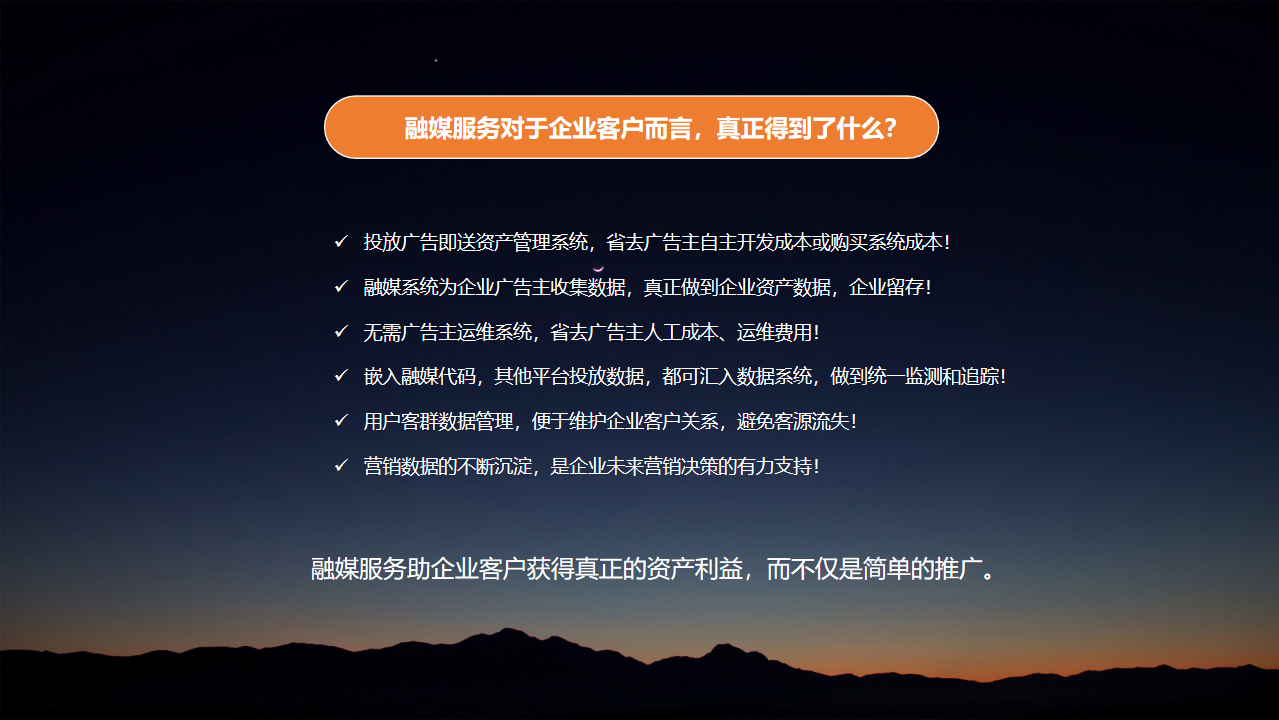 融媒服务对于企业客户而言，真正得到了什么？

✓ 投放广告即送资产管理系统，省去广告主自主开发成本或购买系统成本！
✓ 融媒系统为企业广告主收集数据，真正做到企业资产数据，企业留存！
✓ 无需广告主运维系统，省去广告主人工成本、运维费用！
✓ 嵌入融媒代码，其他平台投放数据，都可汇入数据系统，做到统一监测和追踪！
✓ 用户客群数据管理，便于维护企业客户关系，避免客源流失！
✓ 营销数据的不断沉淀，是企业未来营销决策的有力支持！

融媒服务助企业客户获得真正的资产利益，而不仅是简单的推广。